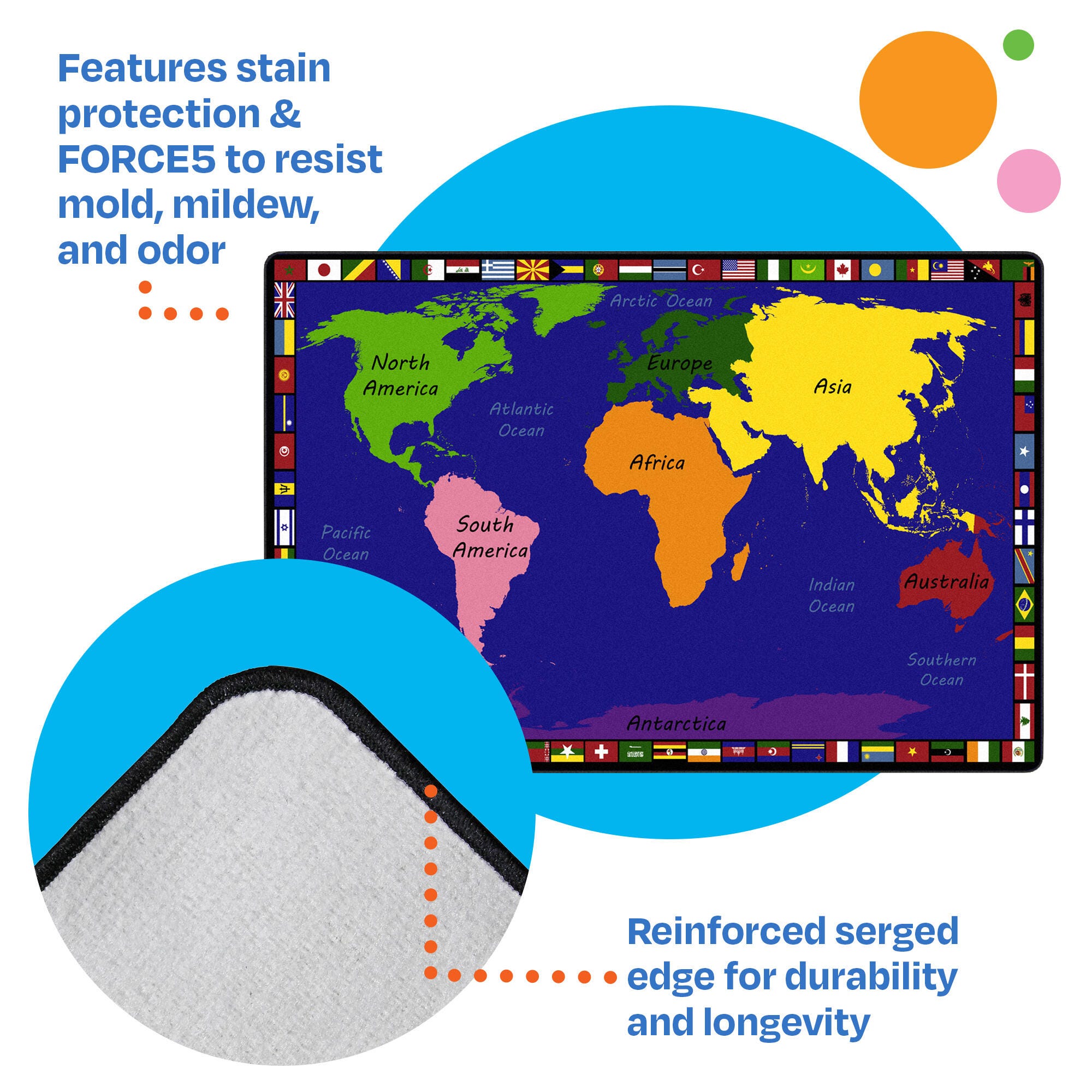 Features stain protection & FORCE5 to resist mold, mildew, and odor

Arctic Ocean

North America

Europe

Asia

Atlantic Ocean

Africa

South America

Pacific Ocean

Indian Ocean

Australia

Southern Ocean

Antarctica

Reinforced serged edge for durability and longevity